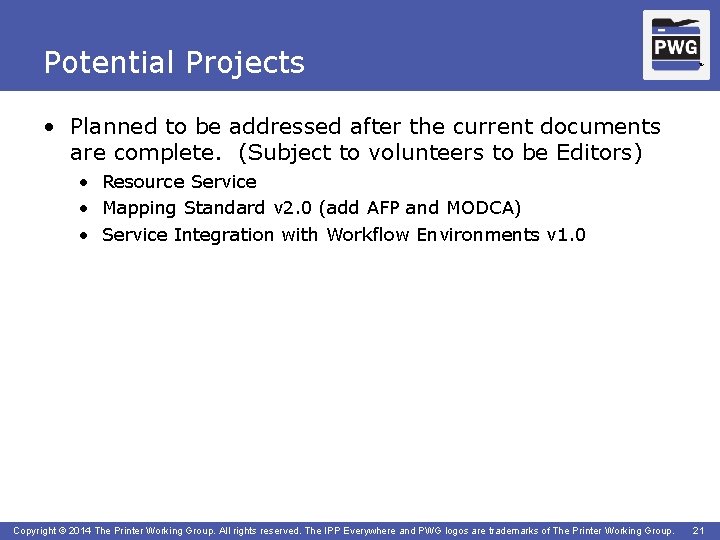 Potential Projects

PWG

• Planned to be addressed after the current documents are complete. (Subject to volunteers to be Editors)
 • Resource Service
 • Mapping Standard v2.0 (add AFP and MODCA)
 • Service Integration with Workflow Environments v1.0

Copyright © 2014 The Printer Working Group. All rights reserved. The IPP Everywhere and PWG logos are trademarks of The Printer Working Group. 21